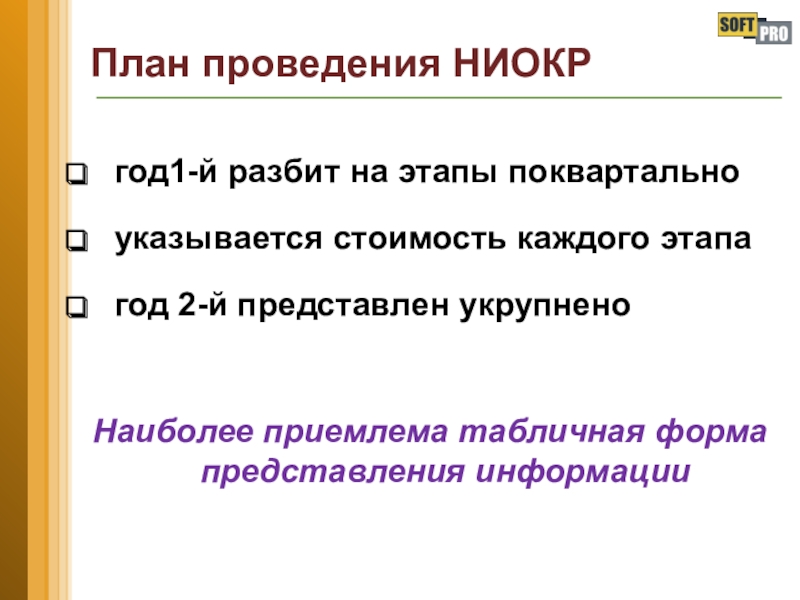 SOFT PRO

План проведения НИОКР

год1-й разбит на этапы поквартально

указывается стоимость каждого этапа

год 2-й представлен укрупнено

Наиболее приемлема табличная форма представления информации